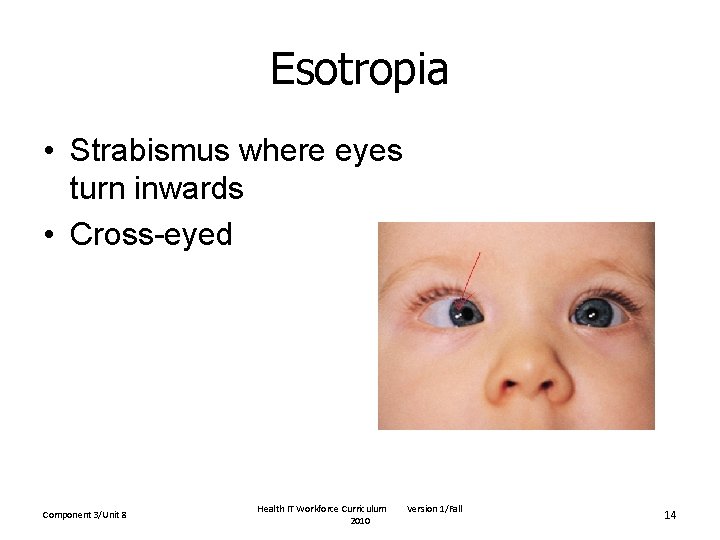 Esotropia

• Strabismus where eyes turn inwards
• Cross-eyed

Component 3/Unit 8

Health IT Workforce Curriculum Version 1/Fall 2010

14